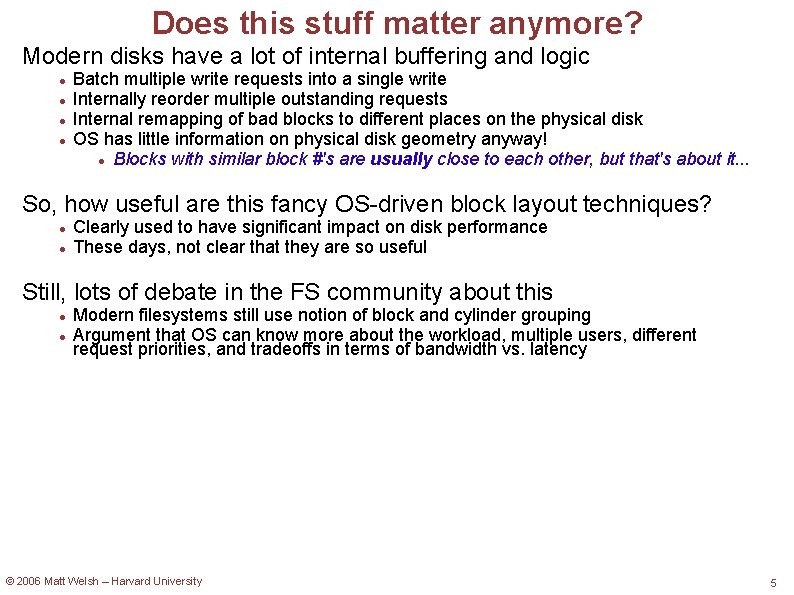 Does this stuff matter anymore?

Modern disks have a lot of internal buffering and logic

- Batch multiple write requests into a single write
- Internally reorder multiple outstanding requests
- Internal remapping of bad blocks to different places on the physical disk
- OS has little information on physical disk geometry anyway!
  - Blocks with similar block #'s are usually close to each other, but that's about it...

So, how useful are this fancy OS-driven block layout techniques?

- Clearly used to have significant impact on disk performance
- These days, not clear that they are so useful

Still, lots of debate in the FS community about this

- Modern filesystems still use notion of block and cylinder grouping
- Argument that OS can know more about the workload, multiple users, different request priorities, and tradeoffs in terms of bandwidth vs. latency

© 2006 Matt Welsh – Harvard University

5